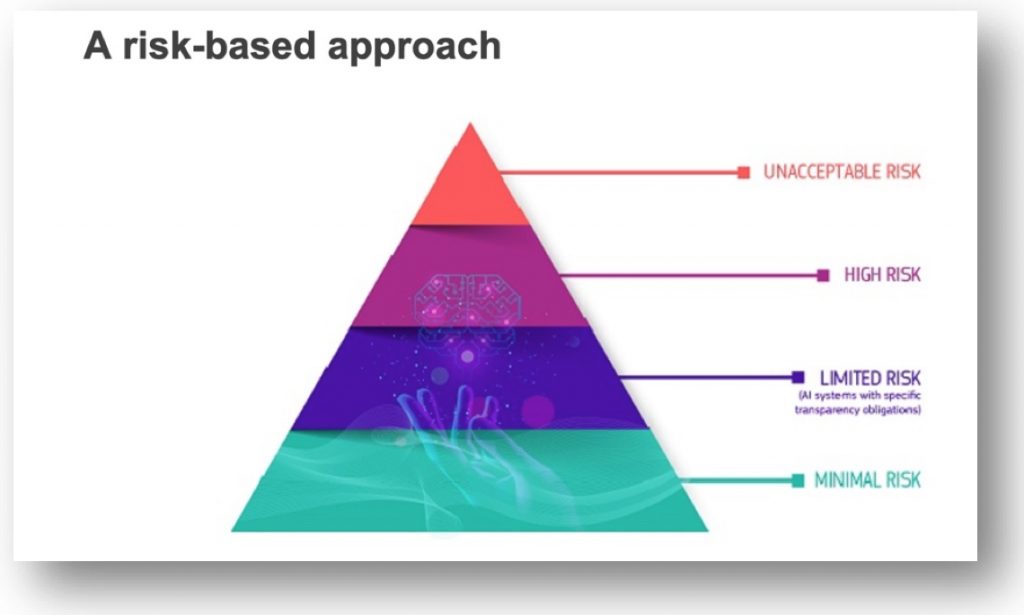 A risk-based approach

UNACCEPTABLE RISK

HIGH RISK

LIMITED RISK
(AI systems with specific transparency obligations)

MINIMAL RISK